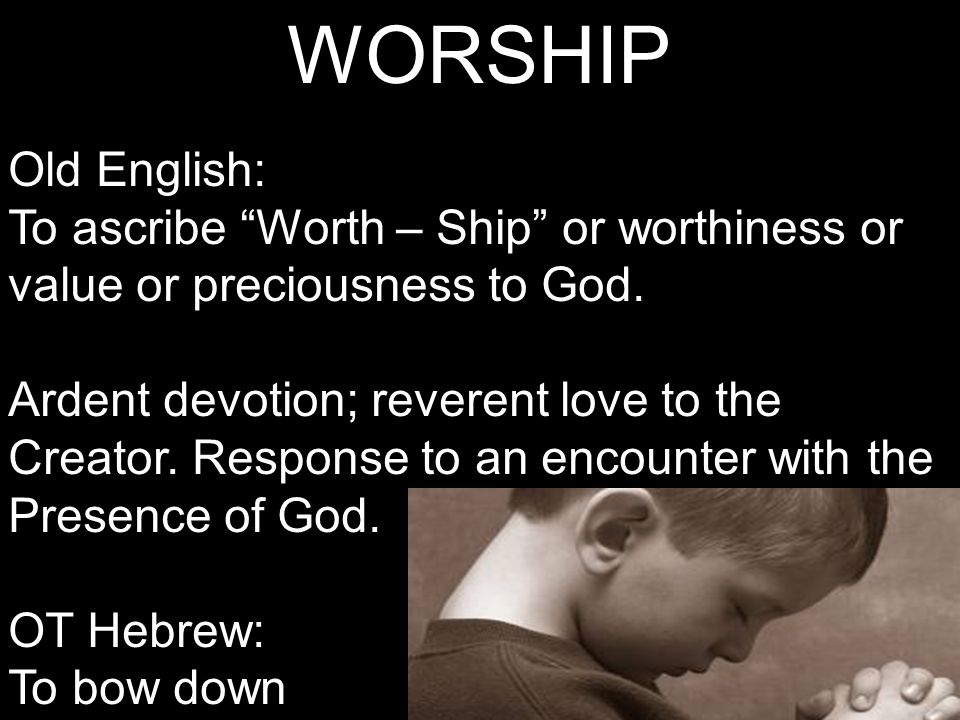 WORSHIP

Old English:
To ascribe “Worth – Ship” or worthiness or value or preciousness to God.

Ardent devotion; reverent love to the Creator. Response to an encounter with the Presence of God.

OT Hebrew:
To bow down